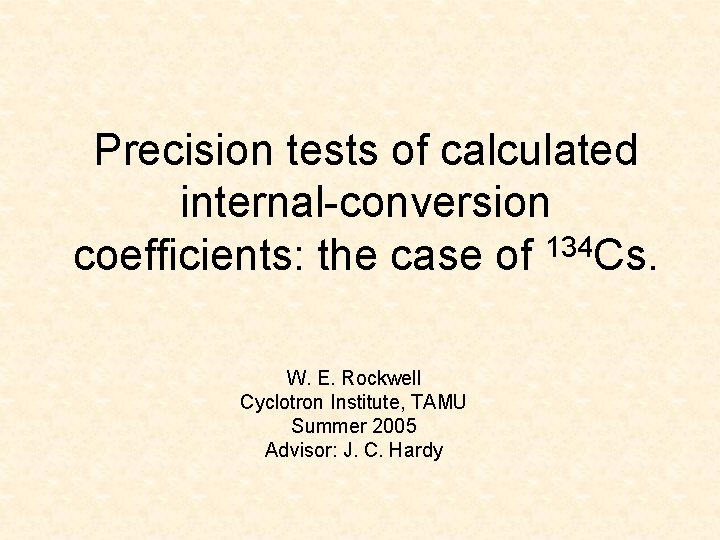 Precision tests of calculated internal-conversion coefficients: the case of $^{134}Cs$.

W. E. Rockwell
Cyclotron Institute, TAMU
Summer 2005
Advisor: J. C. Hardy